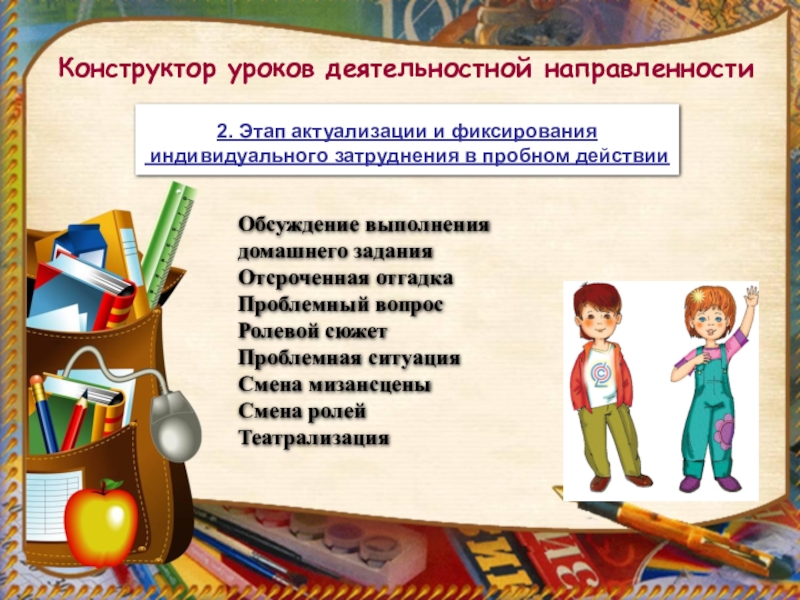 Конструктор уроков деятельностной направленности

2. Этап актуализации и фиксирования индивидуального затруднения в пробном действии

Обсуждение выполнения домашнего задания
Отсроченная отгадка
Проблемный вопрос
Ролевой сюжет
Проблемная ситуация
Смена мизансцены
Смена ролей
Театрализация